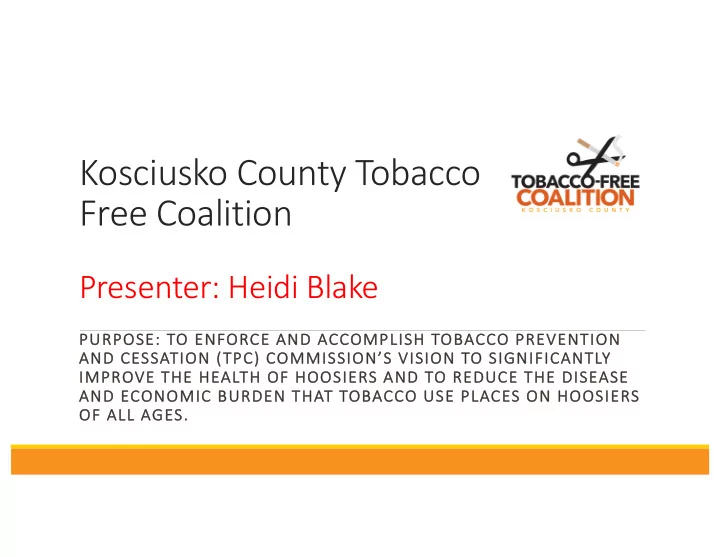 Kosciusko County Tobacco Free Coalition

TOBACCO-FREE
COALITION
KOSCIUSKO COUNTY

Presenter: Heidi Blake

PURPOSE: TO ENFORCE AND ACCOMPLISH TOBACCO PREVENTION AND CESSATION (TPC) COMMISSION'S VISION TO SIGNIFICANTLY IMPROVE THE HEALTH OF HOOSIERS AND TO REDUCE THE DISEASE AND ECONOMIC BURDEN THAT TOBACCO USE PLACES ON HOOSIERS OF ALL AGES.